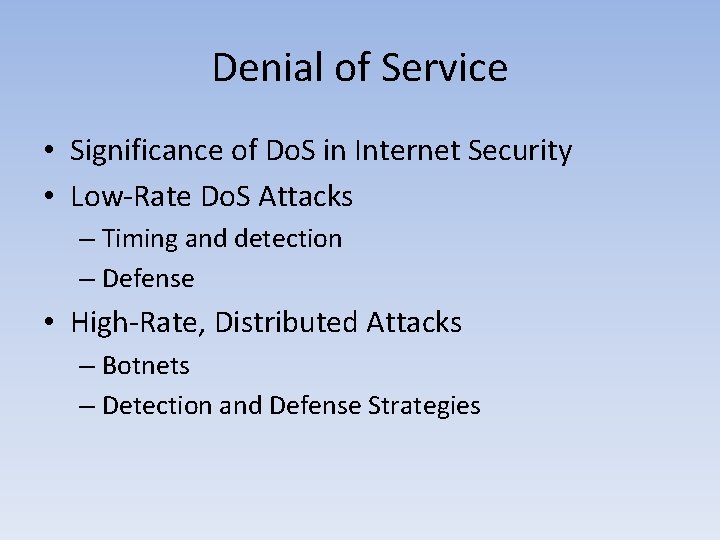 Denial of Service

• Significance of DoS in Internet Security
• Low-Rate DoS Attacks
– Timing and detection
– Defense
• High-Rate, Distributed Attacks
– Botnets
– Detection and Defense Strategies